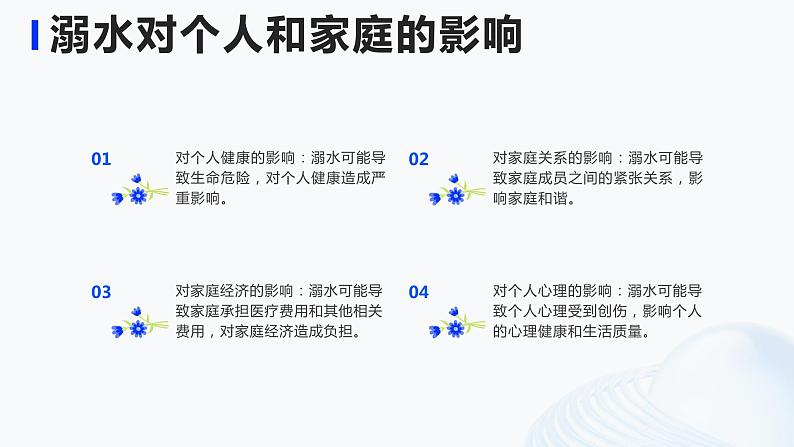 溺水对个人和家庭的影响

01

对个人健康的影响：溺水可能导致生命危险，对个人健康造成严重影响。

02

对家庭关系的影响：溺水可能导致家庭成员之间的紧张关系，影响家庭和谐。

03

对家庭经济的影响：溺水可能导致家庭承担医疗费用和其他相关费用，对家庭经济造成负担。

04

对个人心理的影响：溺水可能导致个人心理受到创伤，影响个人的心理健康和生活质量。